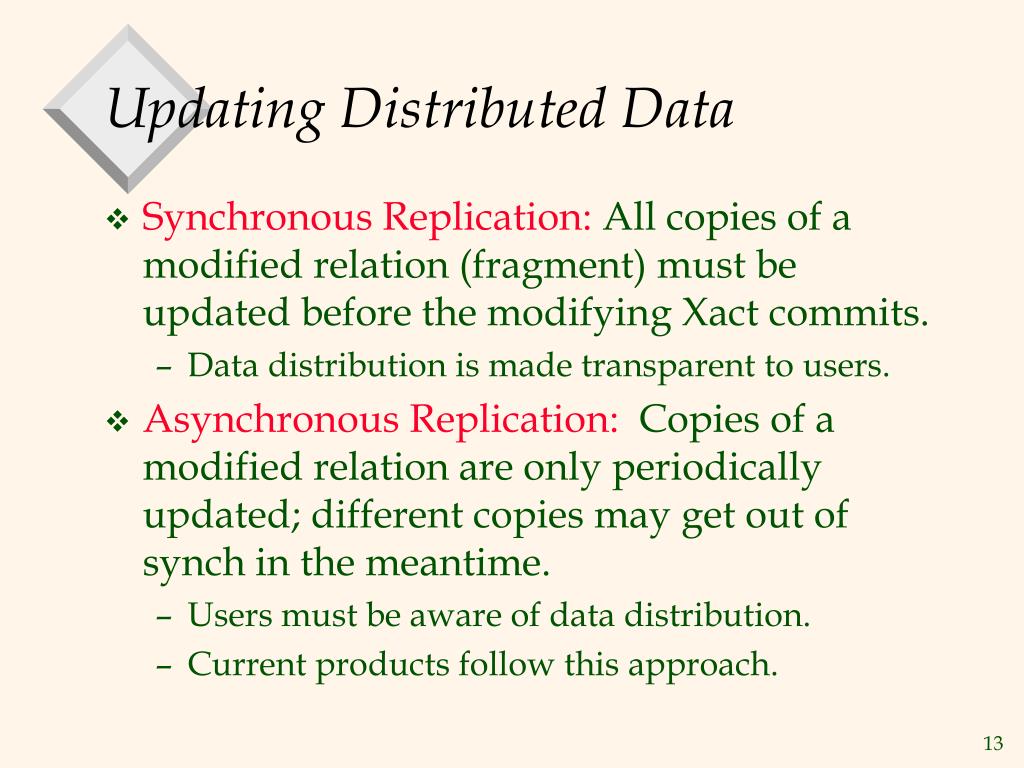 Updating Distributed Data

❖ Synchronous Replication: All copies of a modified relation (fragment) must be updated before the modifying Xact commits.
– Data distribution is made transparent to users.

❖ Asynchronous Replication: Copies of a modified relation are only periodically updated; different copies may get out of synch in the meantime.
– Users must be aware of data distribution.
– Current products follow this approach.

13